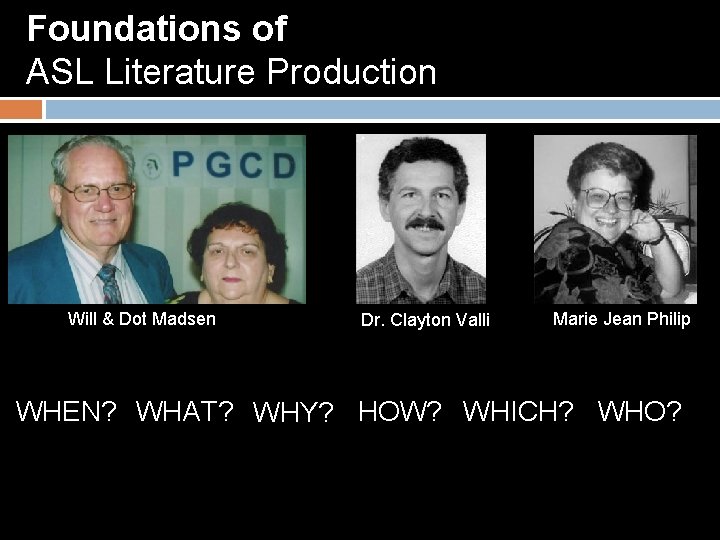 Foundations of
ASL Literature Production

PGCD

Will & Dot Madsen

Dr. Clayton Valli

Marie Jean Philip

WHEN? WHAT? WHY? HOW? WHICH? WHO?